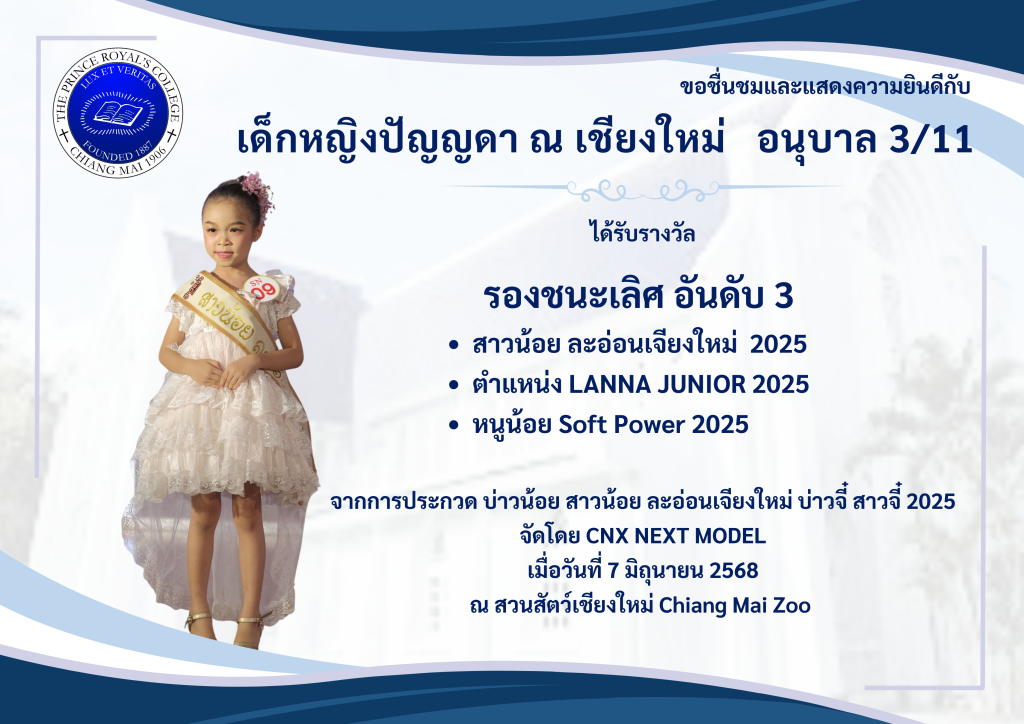 THE PRINCE ROYAL'S COLLEGE
LUX ET VERITAS
FOUNDED 1887
CHIANG MAI 1906

ขอชื่นชมและแสดงความยินดีกับ
เด็กหญิงปัญญดา ณ เชียงใหม่ อนุบาล 3/11

ได้รับรางวัล

รองชนะเลิศ อันดับ 3
• สาวน้อย ละอ่อนเจียงใหม่ 2025
• ตำแหน่ง LANNA JUNIOR 2025
• หนูน้อย Soft Power 2025

จากการประกวด บ่าวน้อย สาวน้อย ละอ่อนเจียงใหม่ บ่าวจี๋ สาวจี๋ 2025
จัดโดย CNX NEXT MODEL
เมื่อวันที่ 7 มิถุนายน 2568
ณ สวนสัตว์เชียงใหม่ Chiang Mai Zoo

สาวน้อย
09